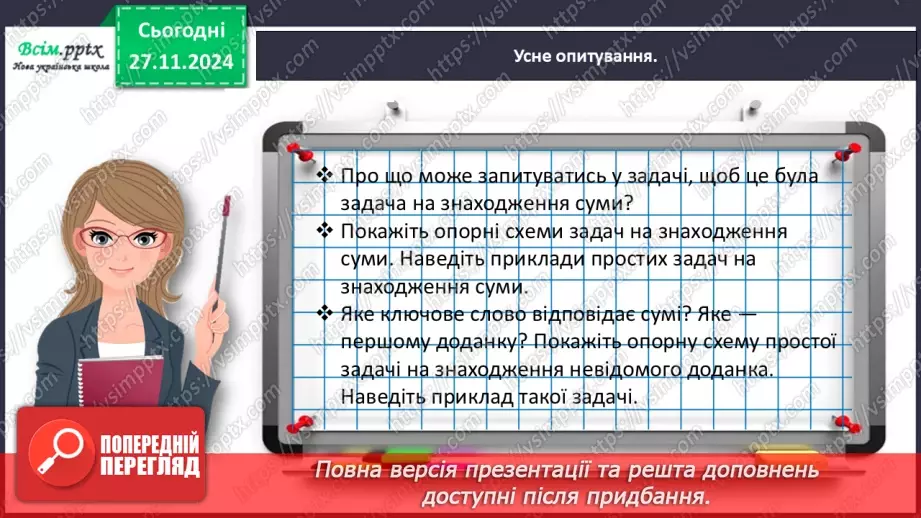 Всім.pptx
Нова українська школа

Сьогодні
27.11.2024

Усне опитування.

❖ Про що може запитуватись у задачі, щоб це була задача на знаходження суми?
❖ Покажіть опорні схеми задач на знаходження суми. Наведіть приклади простих задач на знаходження суми.
❖ Яке ключове слово відповідає сумі? Яке — першому доданку? Покажіть опорну схему простої задачі на знаходження невідомого доданка. Наведіть приклад такої задачі.

ПОПЕРЕДНІЙ ПЕРЕГЛЯД

Повна версія презентації та решта доповнень доступні після придбання.

https://vsimpptx.com